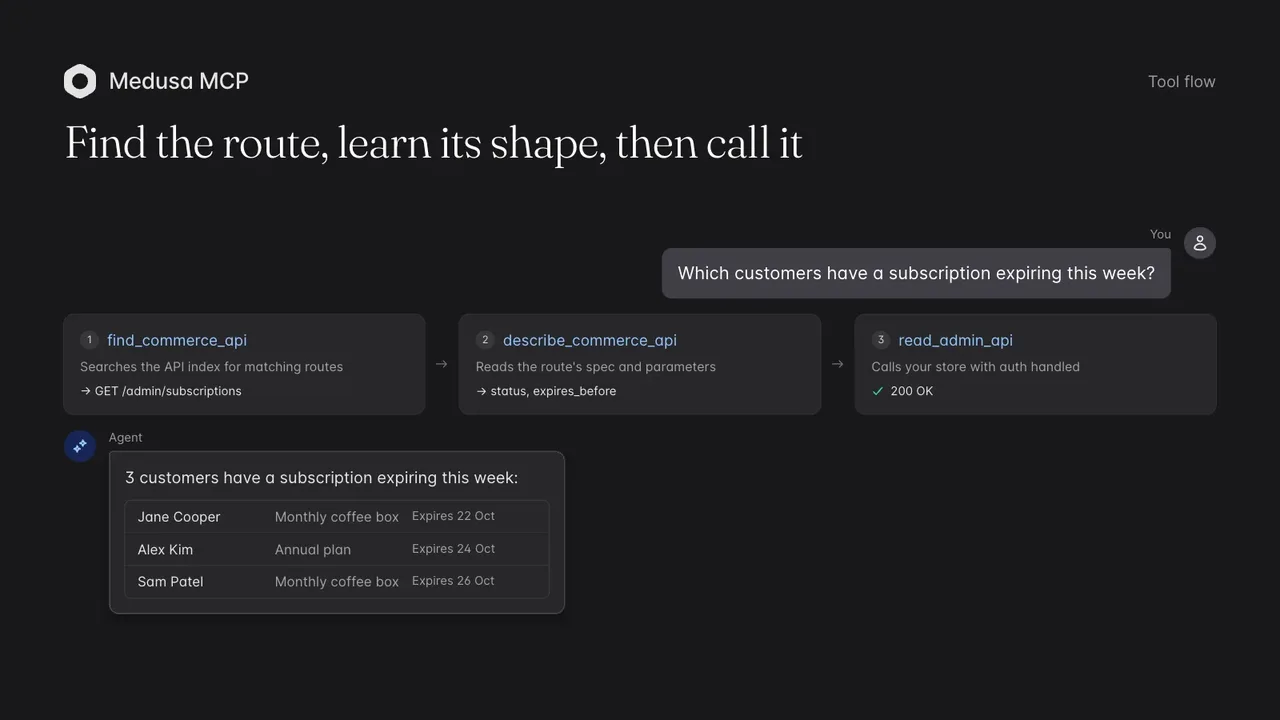 Medusa MCP

Tool flow

Find the route, learn its shape, then call it

You

Which customers have a subscription expiring this week?

1 find_commerce_api

Searches the API index for matching routes

→ GET /admin/subscriptions

→

2 describe_commerce_api

Reads the route's spec and parameters

→ status, expires_before

→

3 read_admin_api

Calls your store with auth handled

✓ 200 OK

Agent

3 customers have a subscription expiring this week:

| Jane Cooper | Monthly coffee box | Expires 22 Oct |
|---|---|---|
| Alex Kim | Annual plan | Expires 24 Oct |
| Sam Patel | Monthly coffee box | Expires 26 Oct |